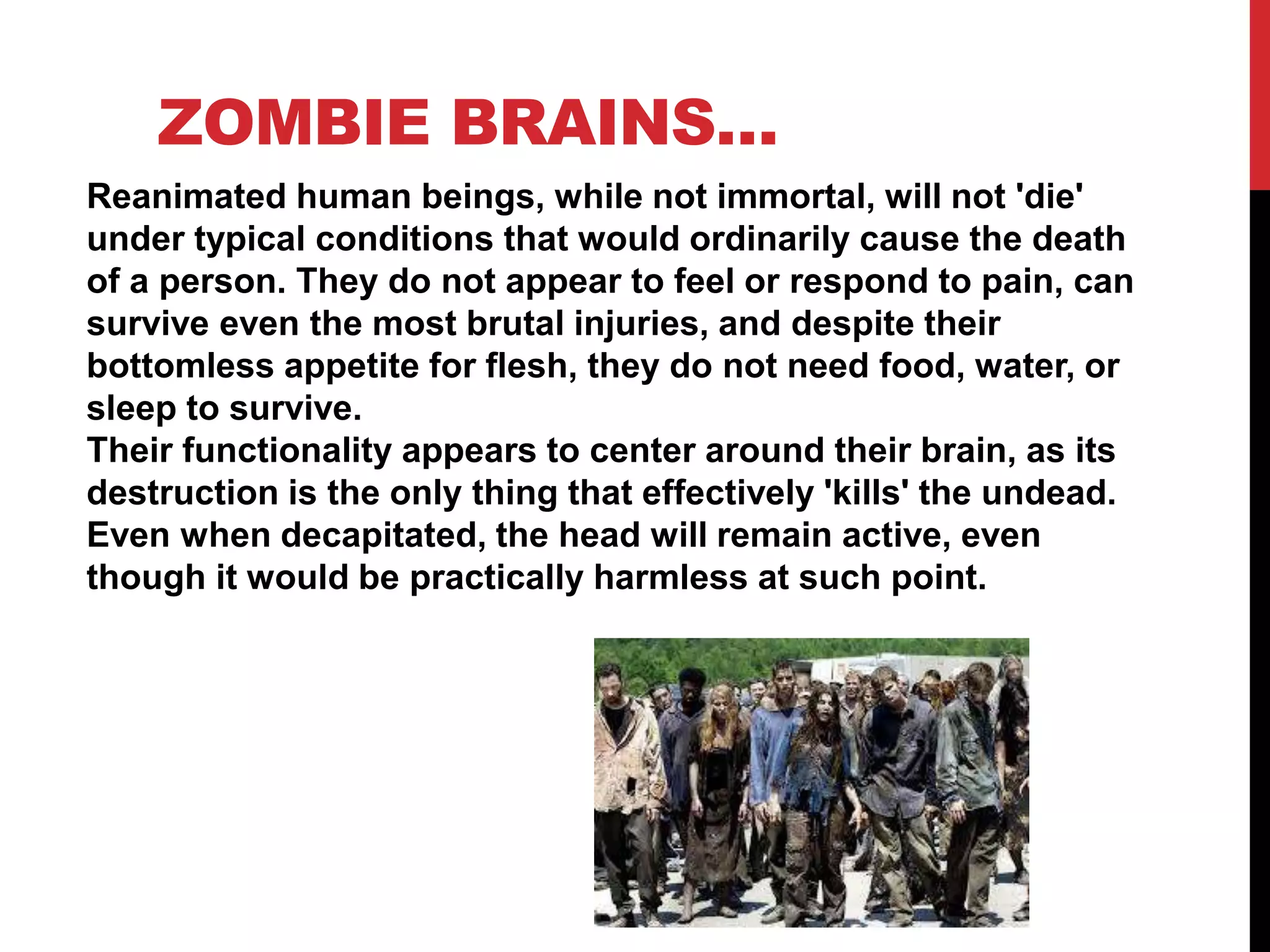 ZOMBIE BRAINS…

Reanimated human beings, while not immortal, will not 'die' under typical conditions that would ordinarily cause the death of a person. They do not appear to feel or respond to pain, can survive even the most brutal injuries, and despite their bottomless appetite for flesh, they do not need food, water, or sleep to survive.
Their functionality appears to center around their brain, as its destruction is the only thing that effectively 'kills' the undead. Even when decapitated, the head will remain active, even though it would be practically harmless at such point.